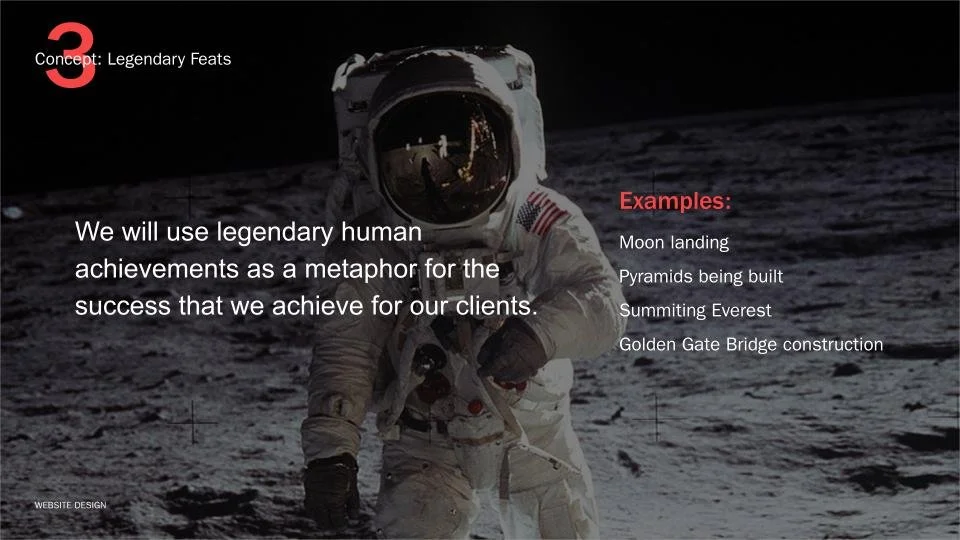 3
Concept: Legendary Feats

We will use legendary human achievements as a metaphor for the success that we achieve for our clients.

Examples:
Moon landing
Pyramids being built
Summiting Everest
Golden Gate Bridge construction

WEBSITE DESIGN